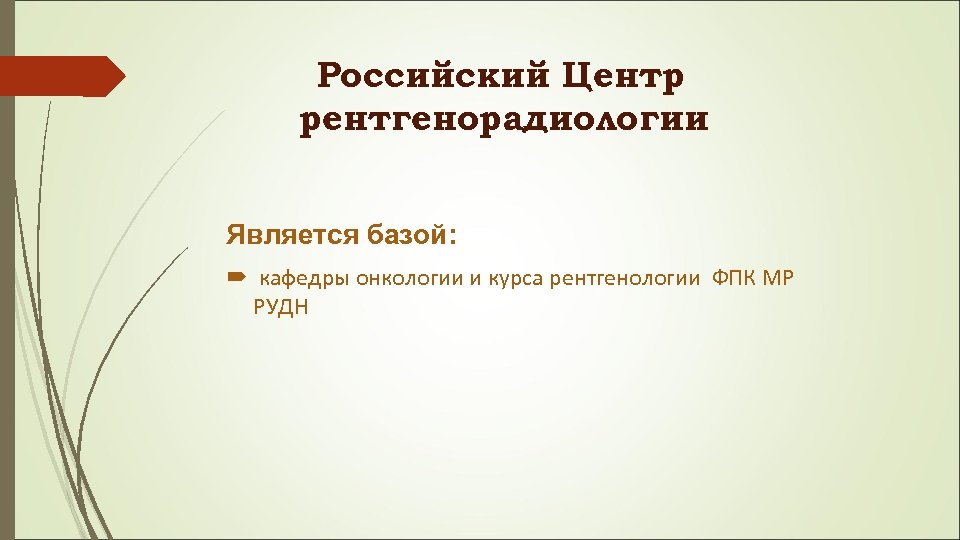 Российский Центр рентгенорадиологии

Является базой:

кафедры онкологии и курса рентгенологии ФПК МР РУДН